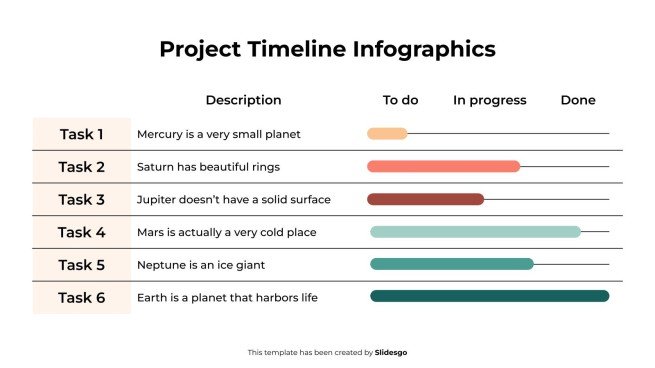 Project Timeline Infographics

| | Description | To do | In progress | Done |
|---|---|---|---|---|
| Task 1 | Mercury is a very small planet | | | |
| Task 2 | Saturn has beautiful rings | | | |
| Task 3 | Jupiter doesn't have a solid surface | | | |
| Task 4 | Mars is actually a very cold place | | | |
| Task 5 | Neptune is an ice giant | | | |
| Task 6 | Earth is a planet that harbors life | | | |

This template has been created by Slidesgo